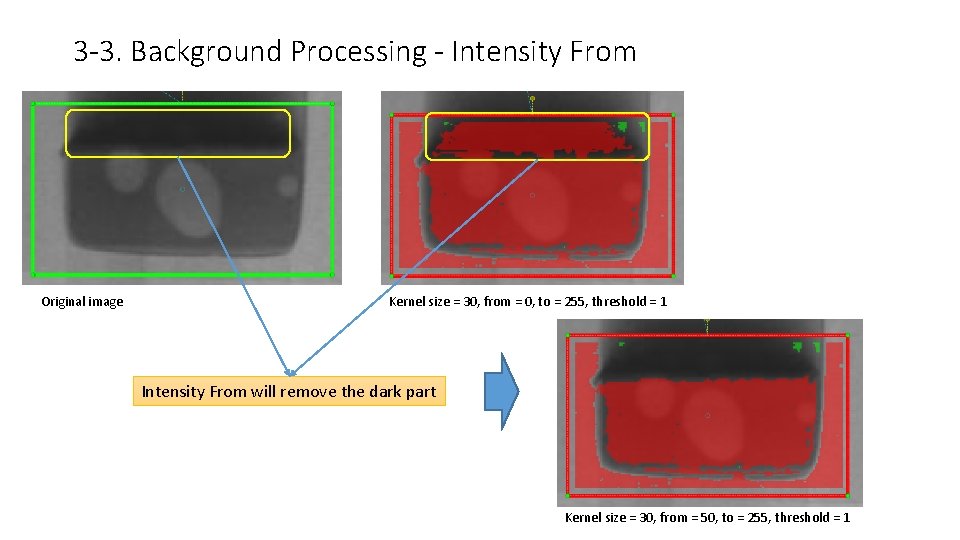 3-3. Background Processing - Intensity From

Original image

Kernel size = 30, from = 0, to = 255, threshold = 1

Intensity From will remove the dark part

Kernel size = 30, from = 50, to = 255, threshold = 1